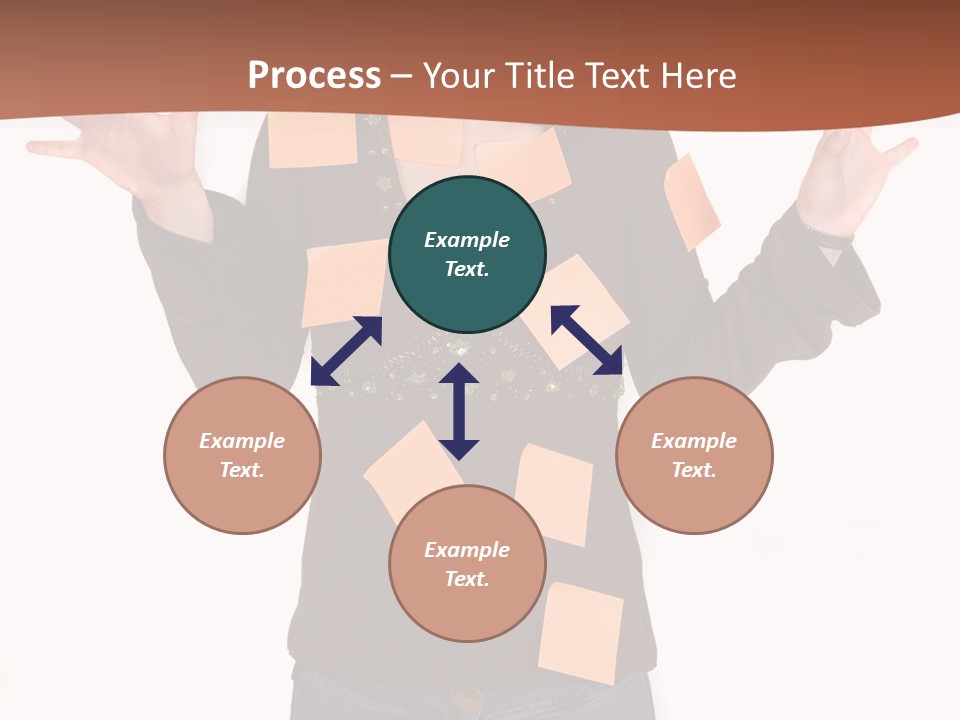 Process – Your Title Text Here

Example Text.

Example Text.

Example Text.

Example Text.